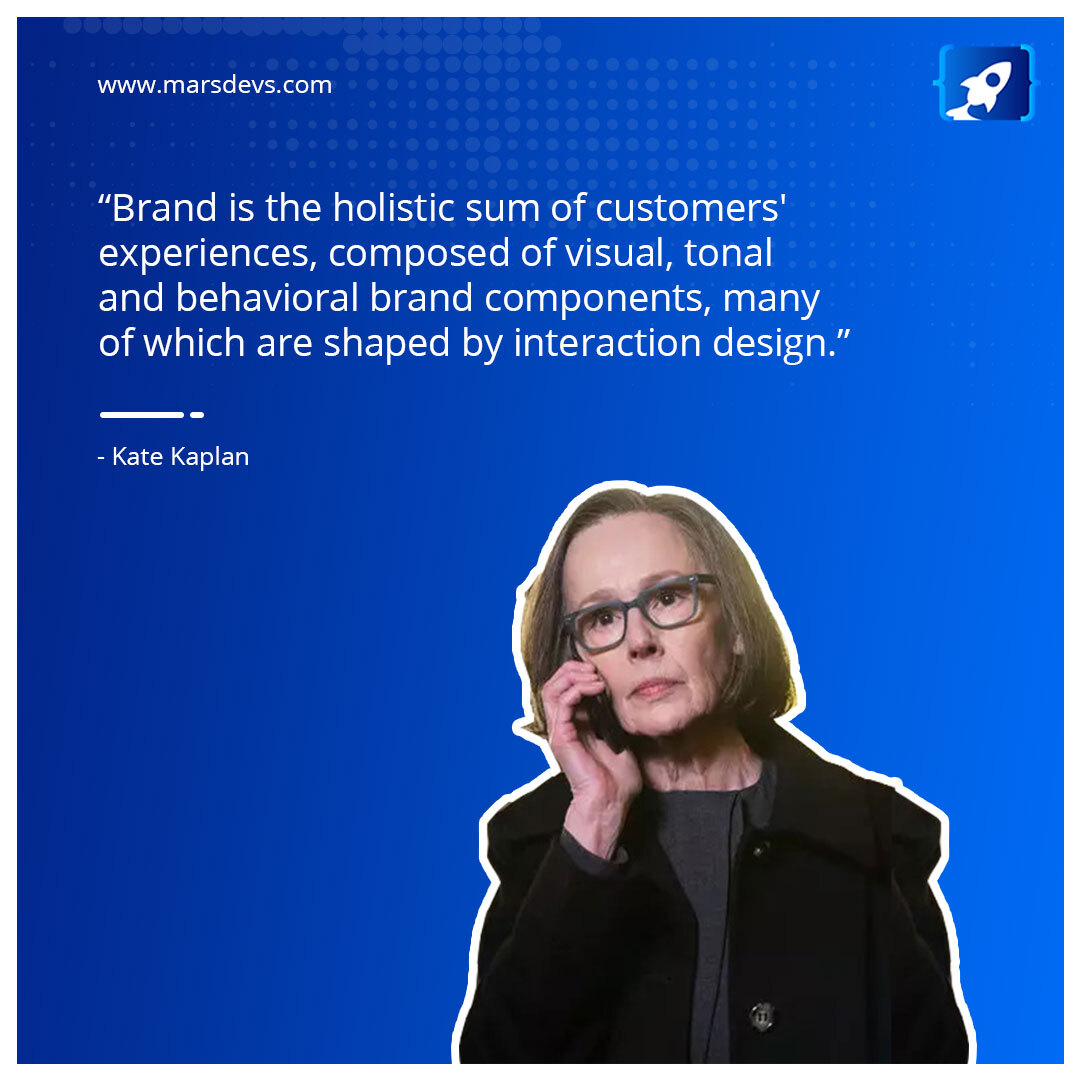 www.marsdevs.com

“Brand is the holistic sum of customers' experiences, composed of visual, tonal and behavioral brand components, many of which are shaped by interaction design.”

- Kate Kaplan